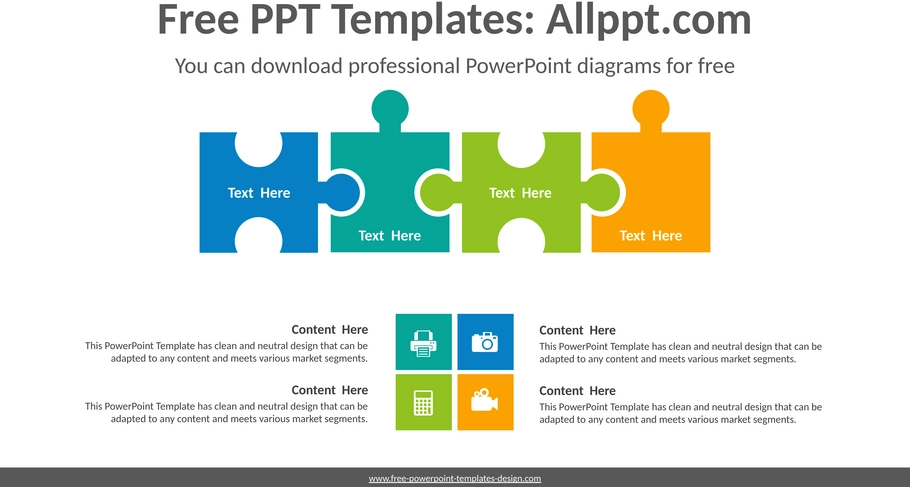 Free PPT Templates: Allppt.com

You can download professional PowerPoint diagrams for free

Text Here

Text Here

Text Here

Text Here

Content Here
This PowerPoint Template has clean and neutral design that can be adapted to any content and meets various market segments.

Content Here
This PowerPoint Template has clean and neutral design that can be adapted to any content and meets various market segments.

Content Here
This PowerPoint Template has clean and neutral design that can be adapted to any content and meets various market segments.

Content Here
This PowerPoint Template has clean and neutral design that can be adapted to any content and meets various market segments.

www.free-powerpoint-templates-design.com